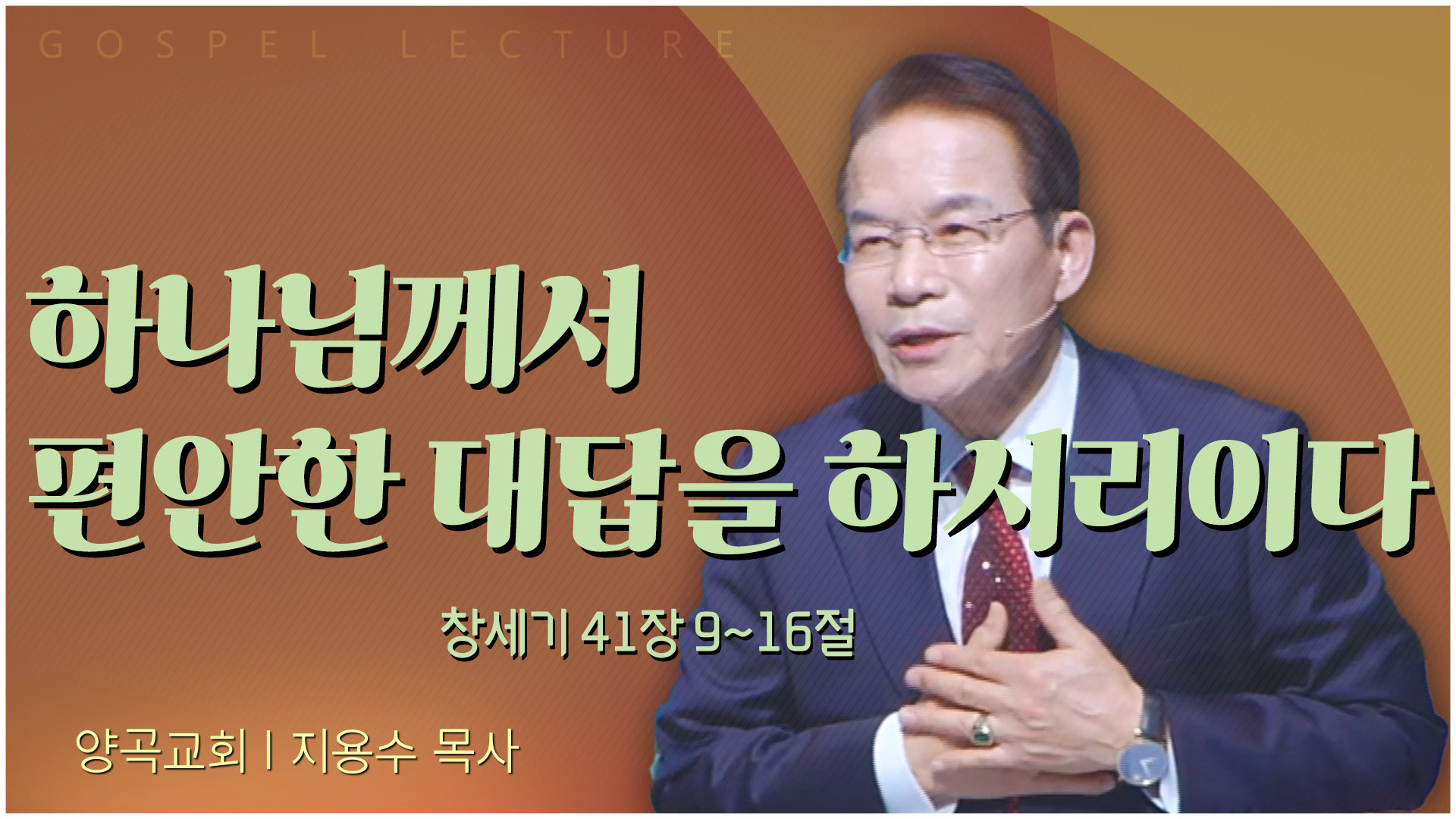 GOSPEL LECTURE

하나님께서
편안한 대답을 하시리이다

창세기 41장 9~16절

양곡교회 | 지용수 목사